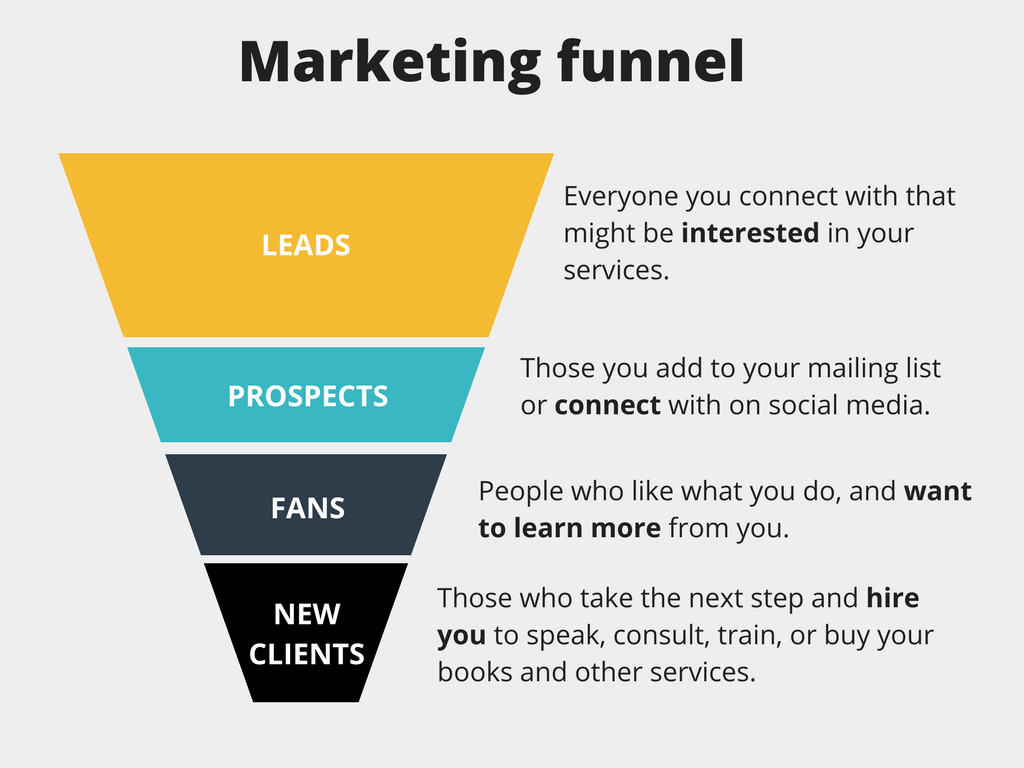 Marketing funnel

LEADS

Everyone you connect with that might be interested in your services.

PROSPECTS

Those you add to your mailing list or connect with on social media.

FANS

People who like what you do, and want to learn more from you.

NEW CLIENTS

Those who take the next step and hire you to speak, consult, train, or buy your books and other services.